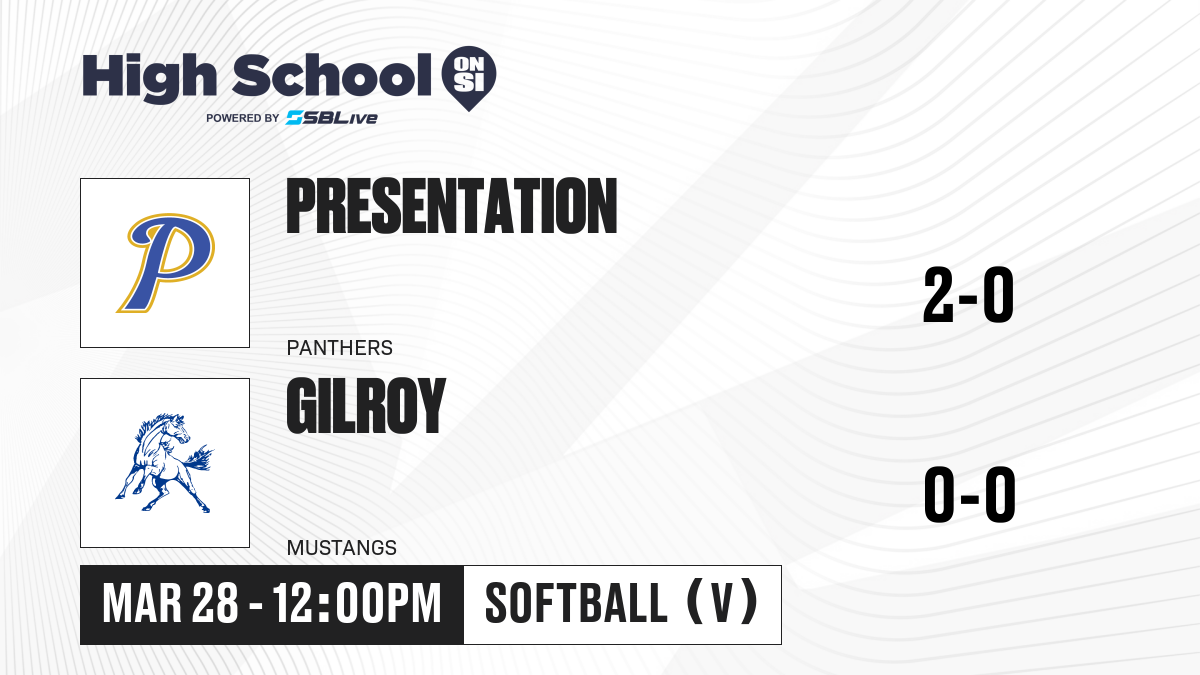 High School ON SI
POWERED BY SBLive

P

PRESENTATION

PANTHERS

2-0

GILROY

MUSTANGS

0-0

MAR 28 - 12:00PM

SOFTBALL (V)